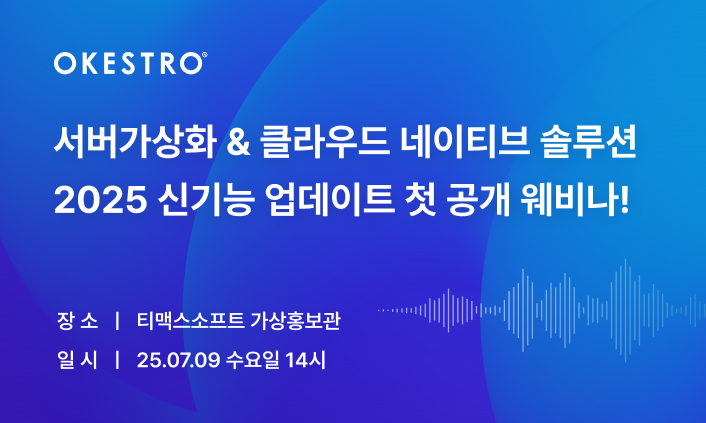 OKESTRO®

서버가상화 & 클라우드 네이티브 솔루션
2025 신기능 업데이트 첫 공개 웨비나!

장 소 | 티맥스소프트 가상홍보관
일 시 | 25.07.09 수요일 14시